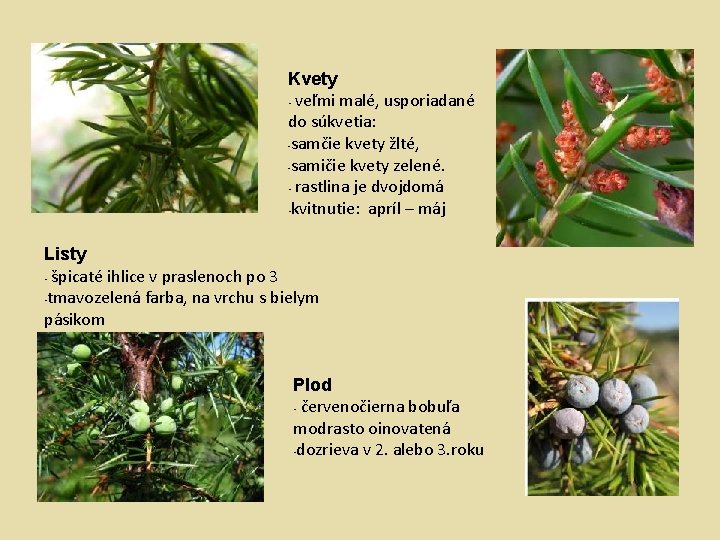 Kvety
- veľmi malé, usporiadané do súkvetia:
-samčie kvety žlté,
-samičie kvety zelené.
- rastlina je dvojdomá
-kvitnutie: apríl – máj

Listy
- špicaté ihlice v praslenoch po 3
-tmavozelená farba, na vrchu s bielym pásikom

Plod
- červenočierna bobuľa modrasto oinovatená
-dozrieva v 2. alebo 3.roku